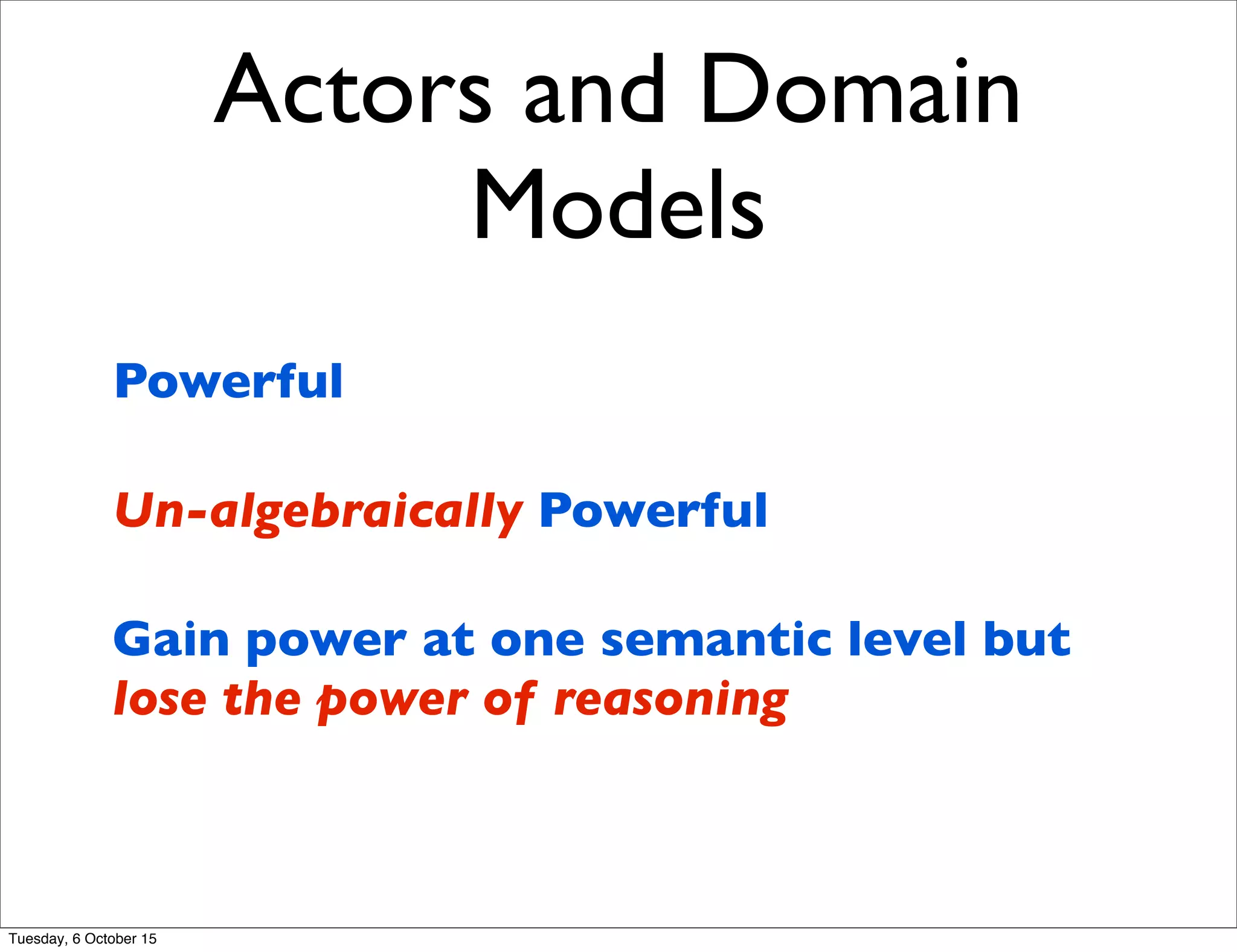 Actors and Domain Models

Powerful

Un-algebraically Powerful

Gain power at one semantic level but lose the power of reasoning

Tuesday, 6 October 15